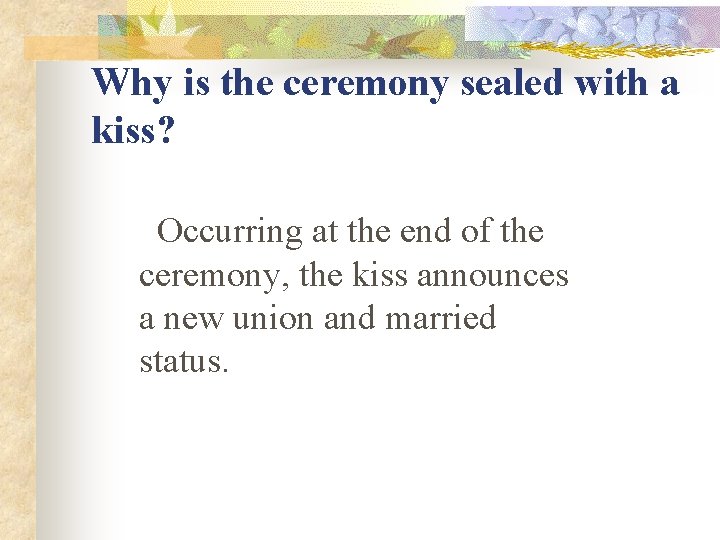 Why is the ceremony sealed with a kiss?

Occurring at the end of the ceremony, the kiss announces a new union and married status.